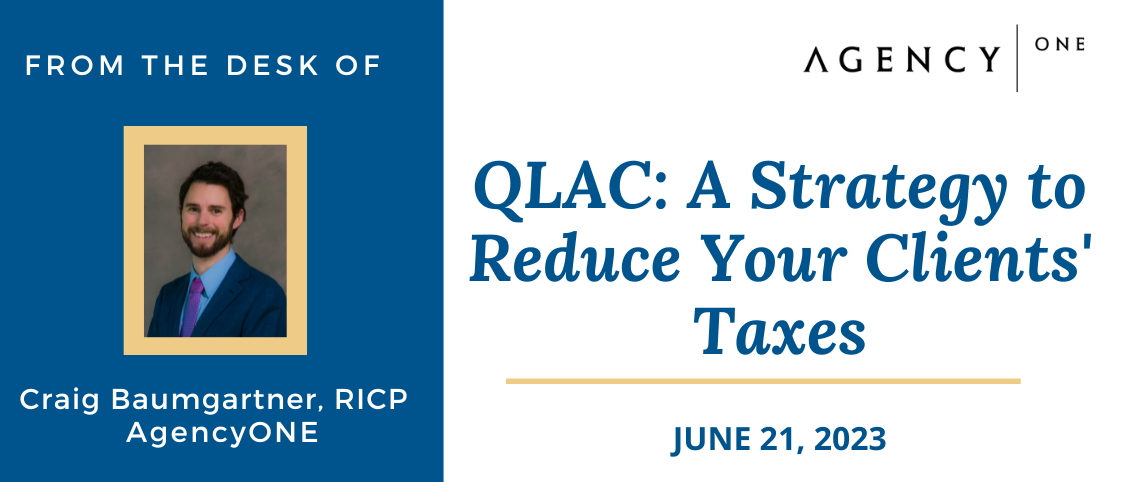 FROM THE DESK OF

Craig Baumgartner, RICP
AgencyONE

AGENCY | ONE

QLAC: A Strategy to Reduce Your Clients' Taxes

JUNE 21, 2023